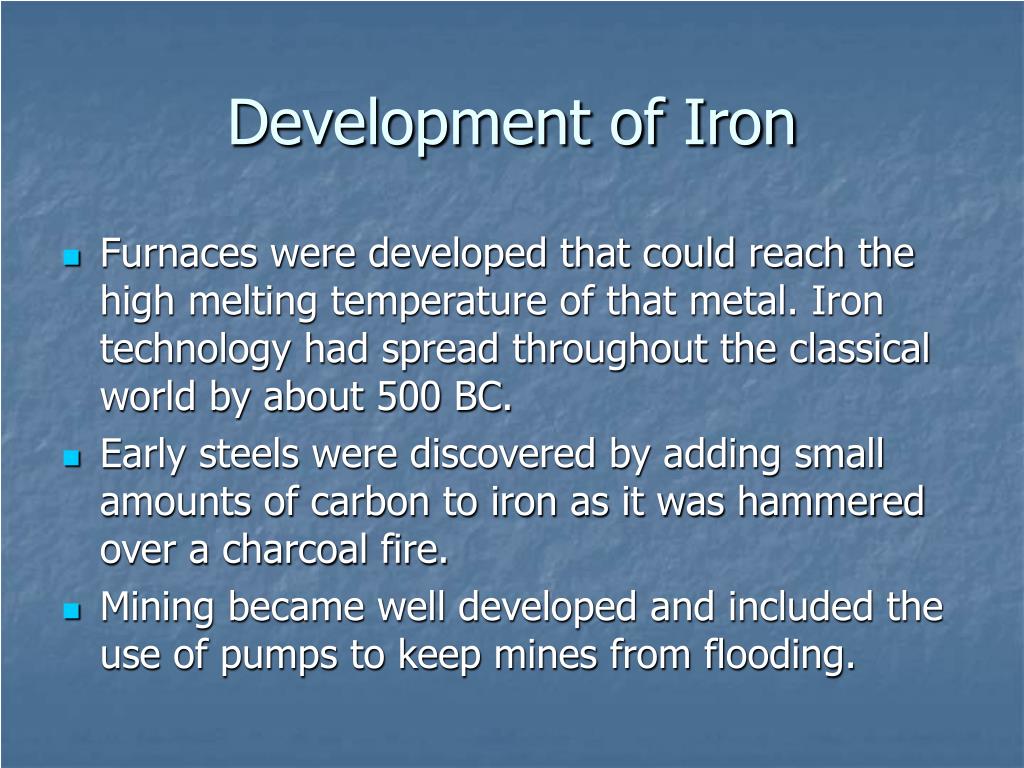 Development of Iron

- Furnaces were developed that could reach the high melting temperature of that metal. Iron technology had spread throughout the classical world by about 500 BC.
- Early steels were discovered by adding small amounts of carbon to iron as it was hammered over a charcoal fire.
- Mining became well developed and included the use of pumps to keep mines from flooding.